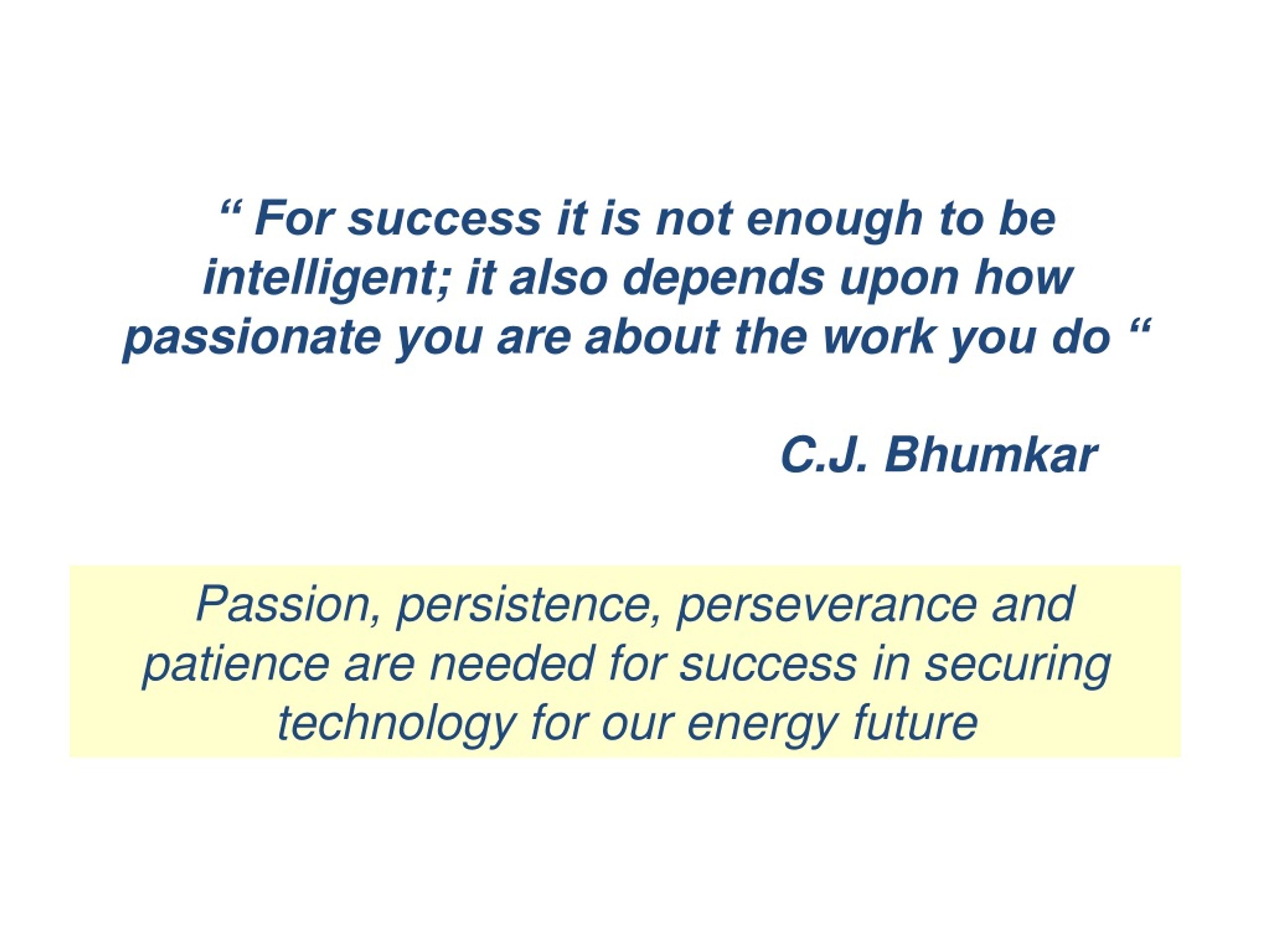 “ For success it is not enough to be intelligent; it also depends upon how passionate you are about the work you do “

C.J. Bhumkar

Passion, persistence, perseverance and patience are needed for success in securing technology for our energy future